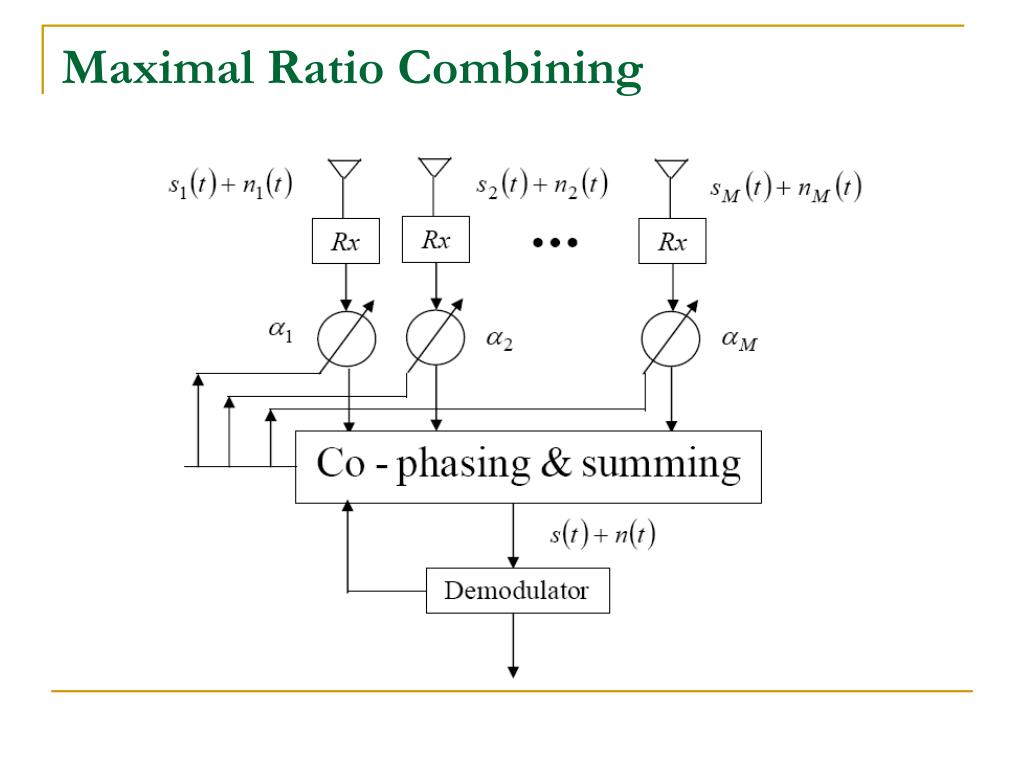 Maximal Ratio Combining

$s_1(t)+n_1(t)$

$s_2(t)+n_2(t)$

$s_M(t)+n_M(t)$

$Rx$

$Rx$

•••

$Rx$

$\alpha_1$

$\alpha_2$

$\alpha_M$

Co - phasing & summing

$s(t)+n(t)$

Demodulator